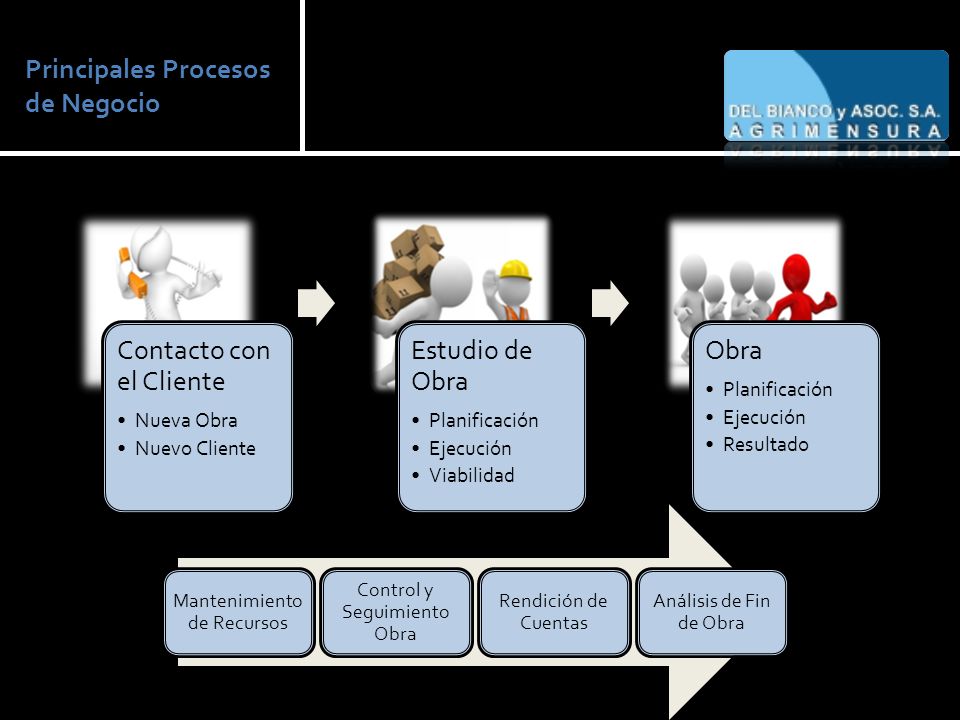 Principales Procesos de Negocio

DEL BIANCO y ASOC. S.A.
AGRIMENSURA

Contacto con el Cliente
• Nueva Obra
• Nuevo Cliente

Estudio de Obra
• Planificación
• Ejecución
• Viabilidad

Obra
• Planificación
• Ejecución
• Resultado

Mantenimiento de Recursos

Control y Seguimiento Obra

Rendición de Cuentas

Análisis de Fin de Obra